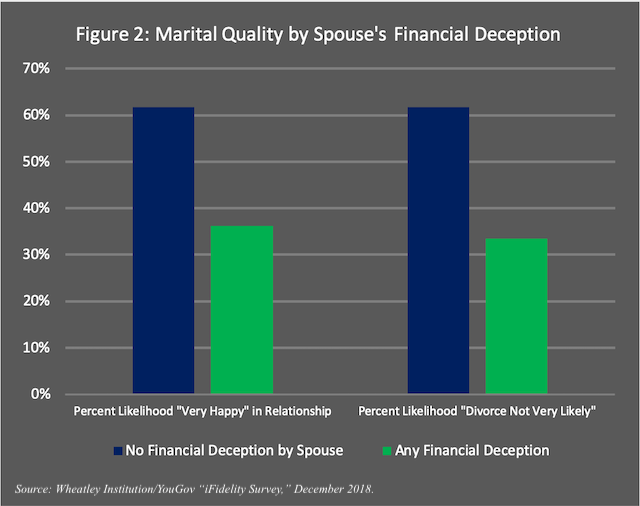 Figure 2: Marital Quality by Spouse's Financial Deception

70%
60%
50%
40%
30%
20%
10%
0%

Percent Likelihood "Very Happy" in Relationship
Percent Likelihood "Divorce Not Very Likely"

No Financial Deception by Spouse
Any Financial Deception

Source: Wheatley Institution/YouGov "iFidelity Survey," December 2018.